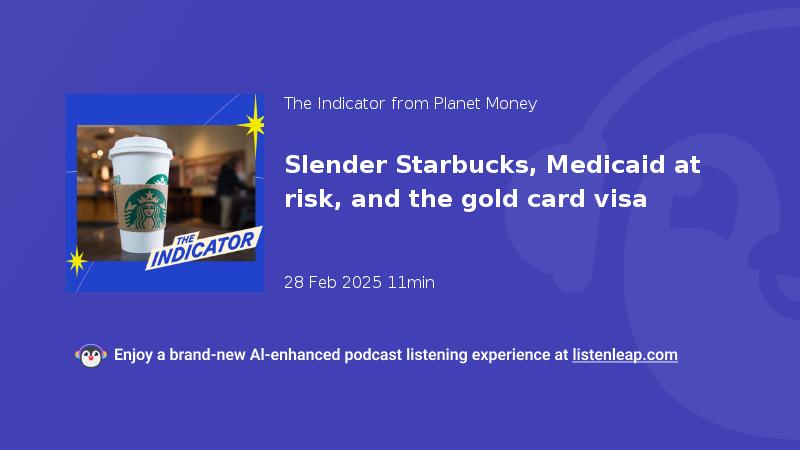 THE INDICATOR

The Indicator from Planet Money

Slender Starbucks, Medicaid at risk, and the gold card visa

28 Feb 2025 11min

Enjoy a brand-new AI-enhanced podcast listening experience at listenleap.com